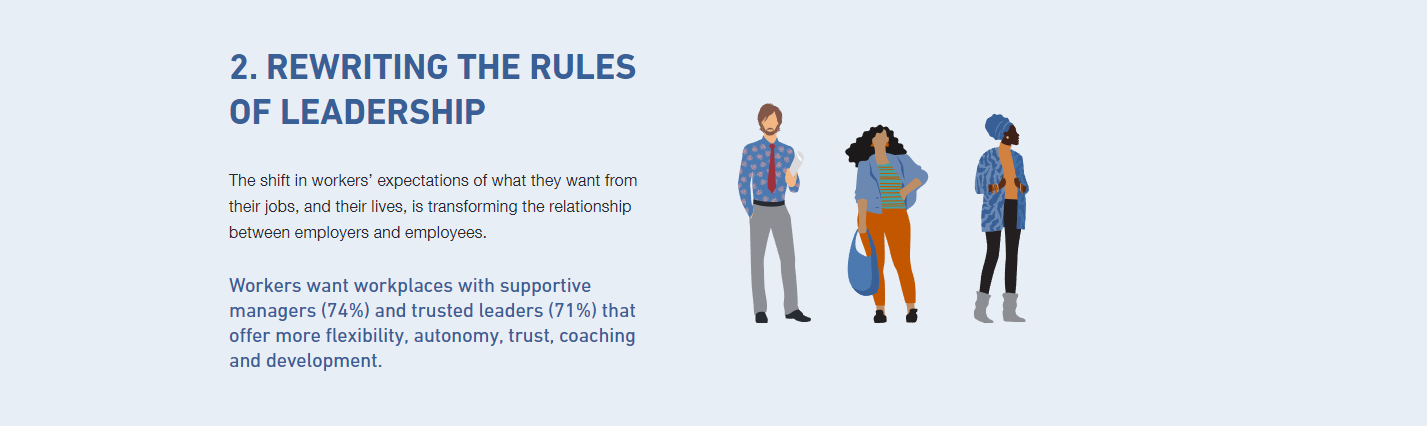 2. REWRITING THE RULES OF LEADERSHIP

The shift in workers' expectations of what they want from their jobs, and their lives, is transforming the relationship between employers and employees.

Workers want workplaces with supportive managers (74%) and trusted leaders (71%) that offer more flexibility, autonomy, trust, coaching and development.